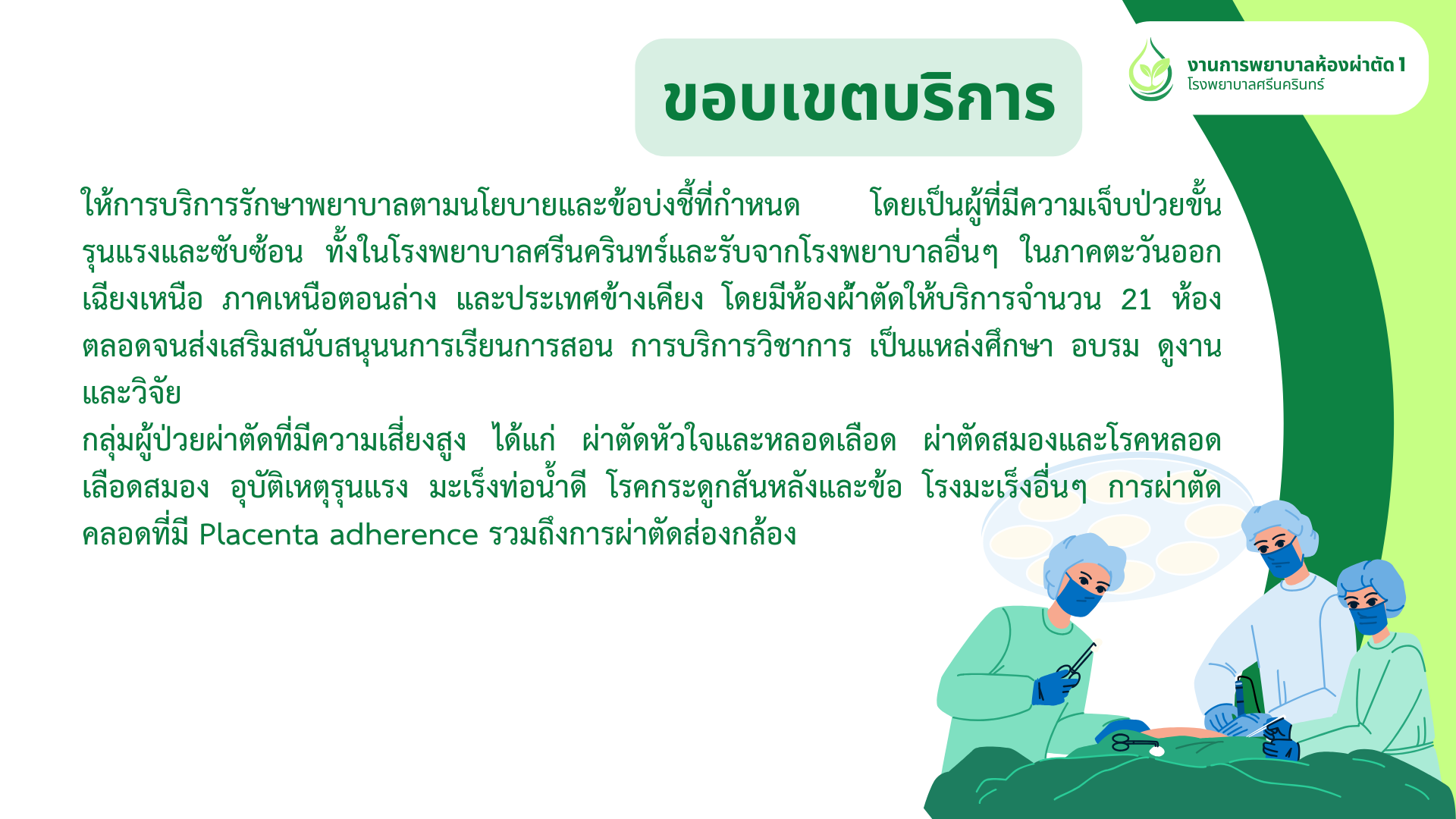 งานการพยาบาลห้องผ่าตัด 1
โรงพยาบาลศรีนครินทร์

ขอบเขตบริการ

ให้การบริการรักษาพยาบาลตามนโยบายและข้อบ่งชี้ที่กำหนด โดยเป็นผู้ที่มีความเจ็บป่วยขั้นรุนแรงและซับซ้อน ทั้งในโรงพยาบาลศรีนครินทร์และรับจากโรงพยาบาลอื่นๆ ในภาคตะวันออกเฉียงเหนือ ภาคเหนือตอนล่าง และประเทศข้างเคียง โดยมีห้องผ้าตัดให้บริการจำนวน 21 ห้อง ตลอดจนส่งเสริมสนับสนุนการเรียนการสอน การบริการวิชาการ เป็นแหล่งศึกษา อบรม ดูงาน และวิจัย
กลุ่มผู้ป่วยผ่าตัดที่มีความเสี่ยงสูง ได้แก่ ผ่าตัดหัวใจและหลอดเลือด ผ่าตัดสมองและโรคหลอดเลือดสมอง อุบัติเหตุรุนแรง มะเร็งท่อน้ำดี โรคกระดูกสันหลังและข้อ โรงมะเร็งอื่นๆ การผ่าตัดคลอดที่มี Placenta adherence รวมถึงการผ่าตัดส่องกล้อง